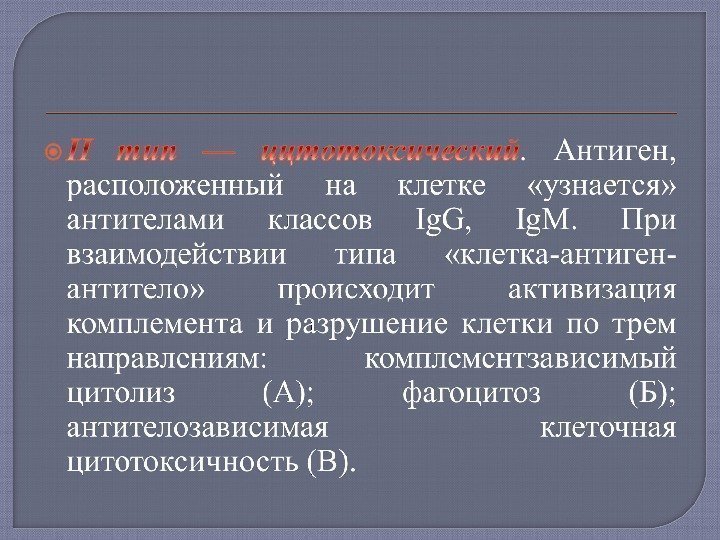 II тип — цитотоксический. Антиген, расположенный на клетке «узнается» антителами классов IgG, IgM. При взаимодействии типа «клетка-антиген-антитело» происходит активизация комплемента и разрушение клетки по трем направлсниям: комплсмснтзависимый цитолиз (А); фагоцитоз (Б); антителозависимая клеточная цитотоксичность (В).